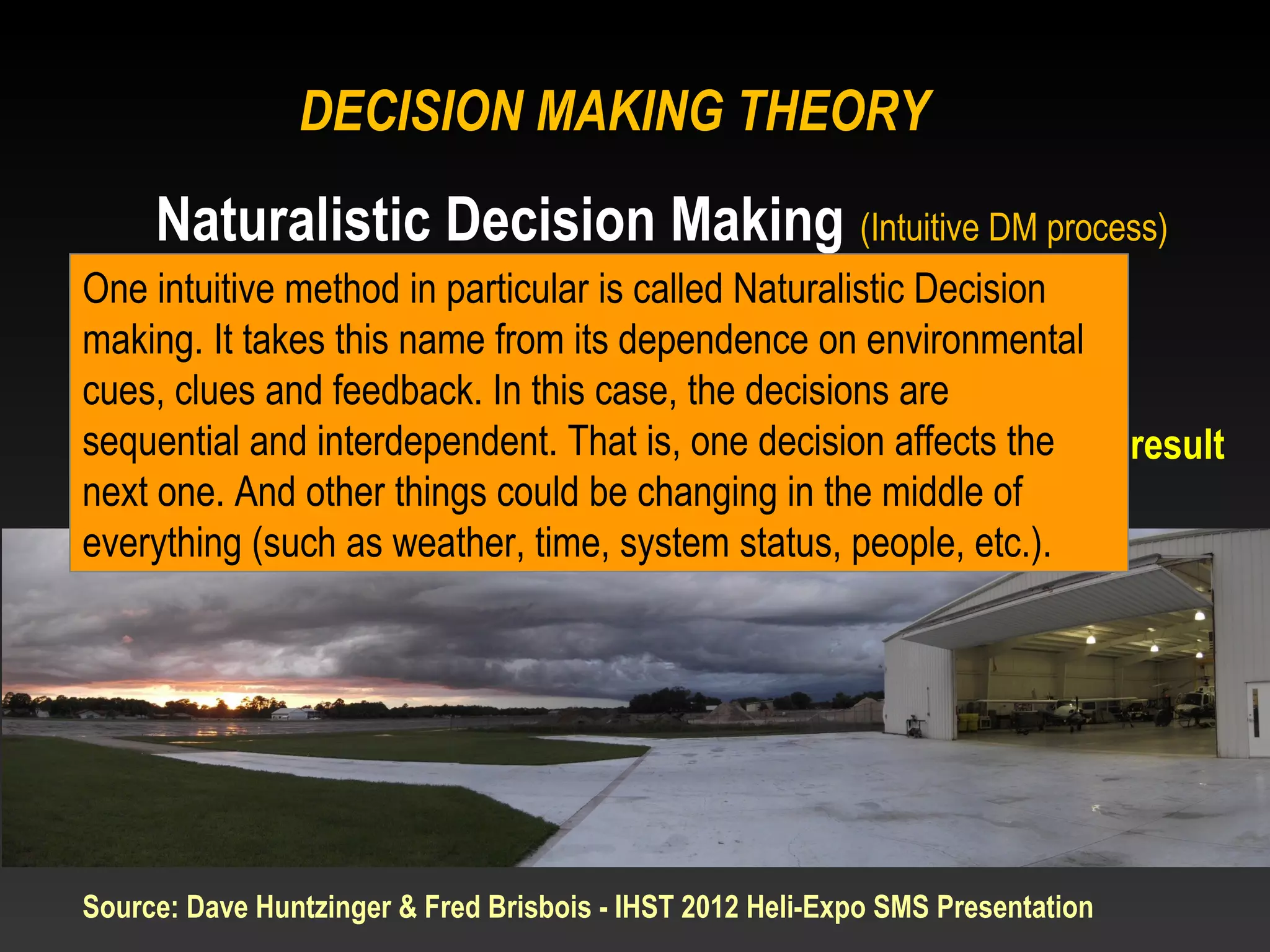 DECISION MAKING THEORY

Naturalistic Decision Making (Intuitive DM process)

One intuitive method in particular is called Naturalistic Decision making. It takes this name from its dependence on environmental cues, clues and feedback. In this case, the decisions are sequential and interdependent. That is, one decision affects the next one. And other things could be changing in the middle of everything (such as weather, time, system status, people, etc.).

result

Source: Dave Huntzinger & Fred Brisbois - IHST 2012 Heli-Expo SMS Presentation